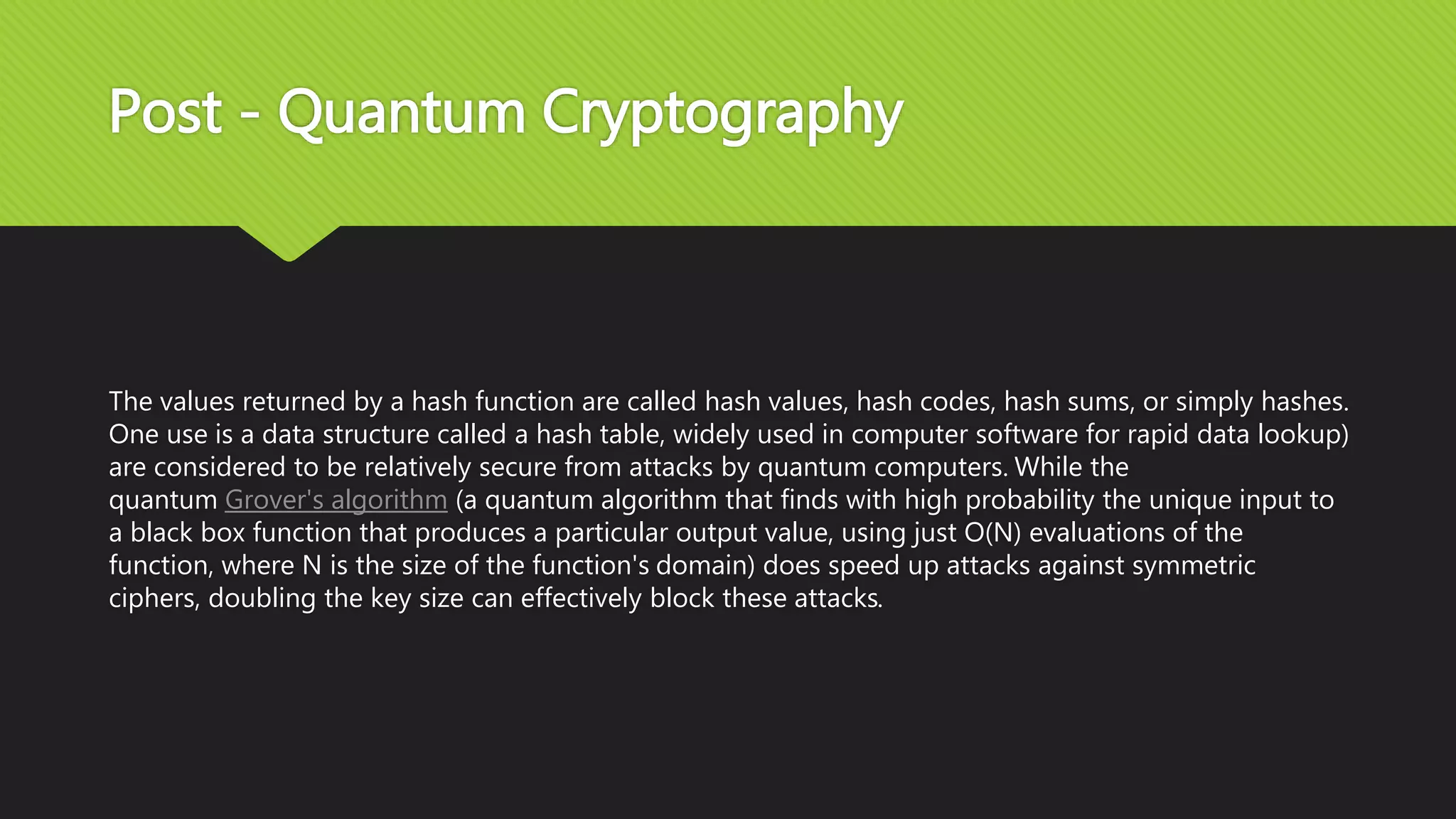 Post - Quantum Cryptography

The values returned by a hash function are called hash values, hash codes, hash sums, or simply hashes. One use is a data structure called a hash table, widely used in computer software for rapid data lookup) are considered to be relatively secure from attacks by quantum computers. While the quantum Grover's algorithm (a quantum algorithm that finds with high probability the unique input to a black box function that produces a particular output value, using just O(N) evaluations of the function, where N is the size of the function's domain) does speed up attacks against symmetric ciphers, doubling the key size can effectively block these attacks.